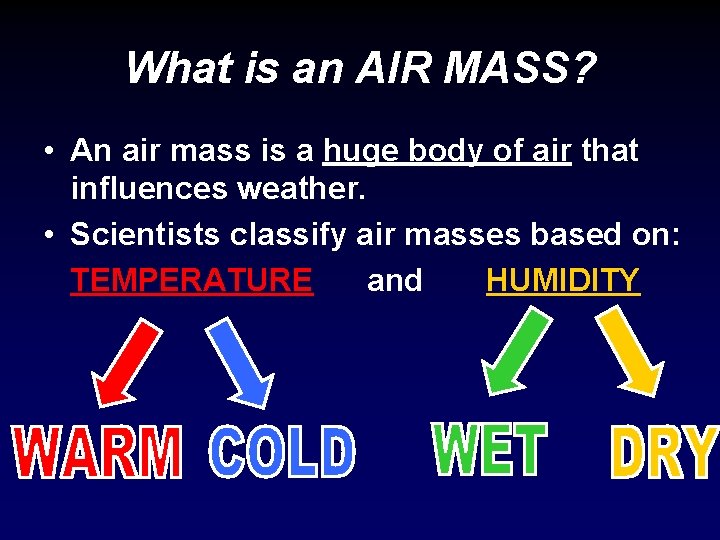 What is an AIR MASS?

• An air mass is a huge body of air that influences weather.

• Scientists classify air masses based on:

TEMPERATURE and HUMIDITY

WARM COLD WET DRY